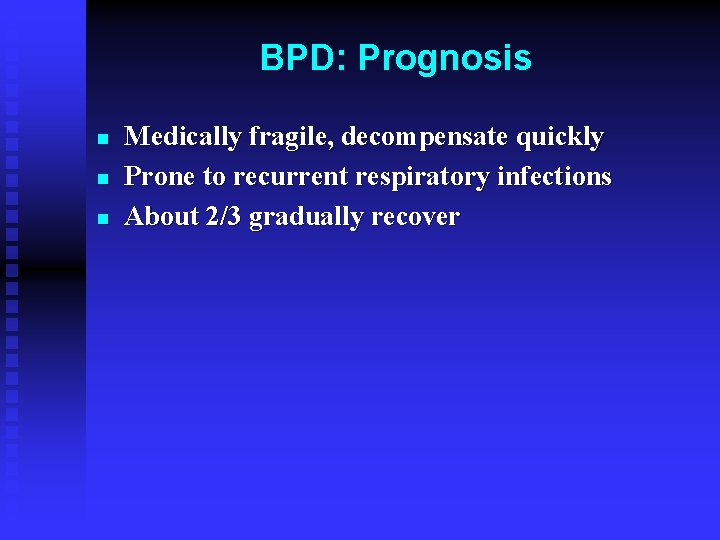 BPD: Prognosis

- Medically fragile, decompensate quickly
- Prone to recurrent respiratory infections
- About 2/3 gradually recover